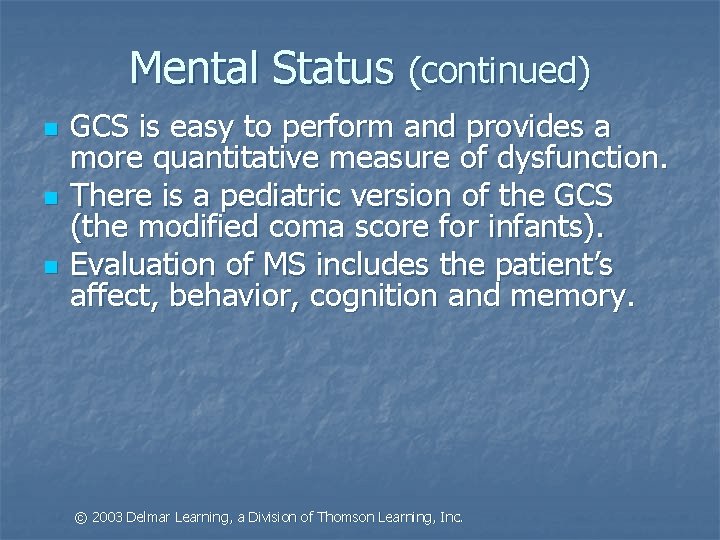 Mental Status (continued)

- GCS is easy to perform and provides a more quantitative measure of dysfunction.
- There is a pediatric version of the GCS (the modified coma score for infants).
- Evaluation of MS includes the patient's affect, behavior, cognition and memory.

© 2003 Delmar Learning, a Division of Thomson Learning, Inc.